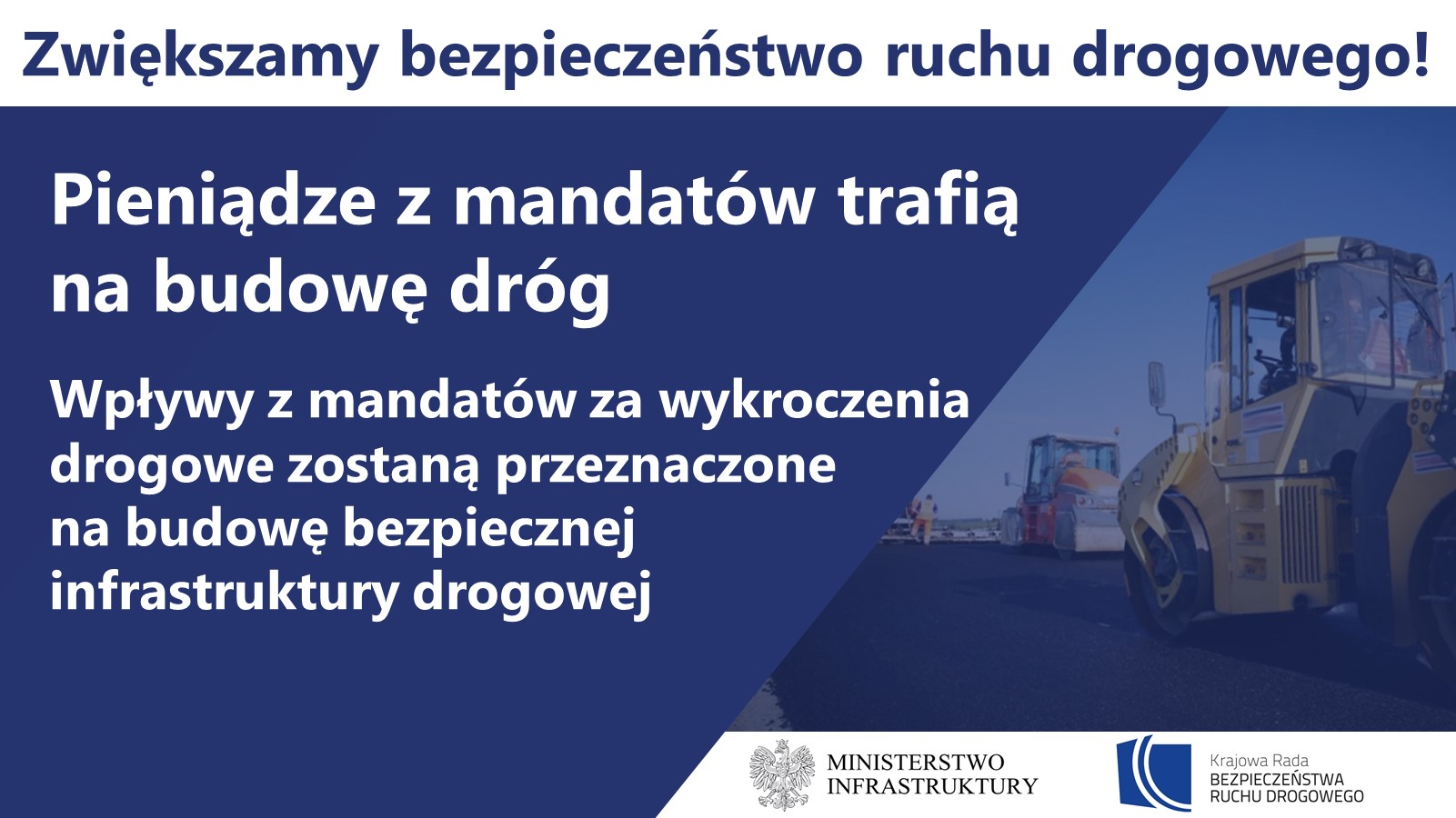 Zwiększamy bezpieczeństwo ruchu drogowego!

Pieniądze z mandatów trafią na budowę dróg

Wpływy z mandatów za wykroczenia drogowe zostaną przeznaczone na budowę bezpiecznej infrastruktury drogowej

MINISTERSTWO INFRASTRUKTURY

Krajowa Rada BEZPIECZEŃSTWA RUCHU DROGOWEGO